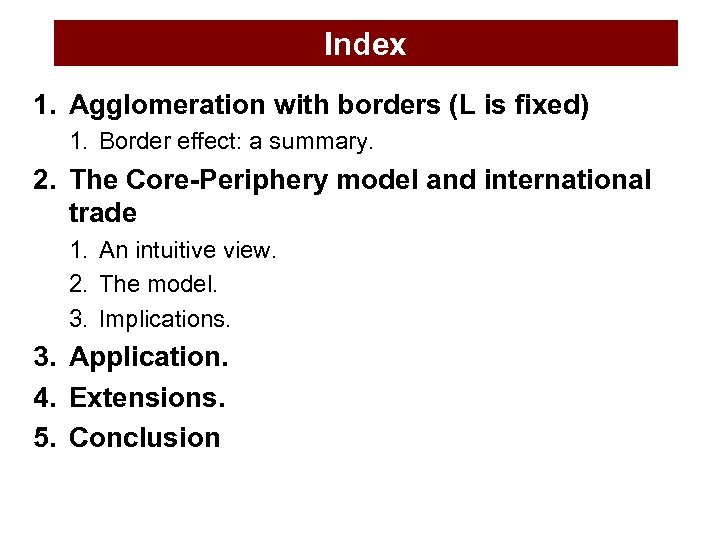 Index

1. Agglomeration with borders (L is fixed)
   1. Border effect: a summary.
2. The Core-Periphery model and international trade
   1. An intuitive view.
   2. The model.
   3. Implications.
3. Application.
4. Extensions.
5. Conclusion